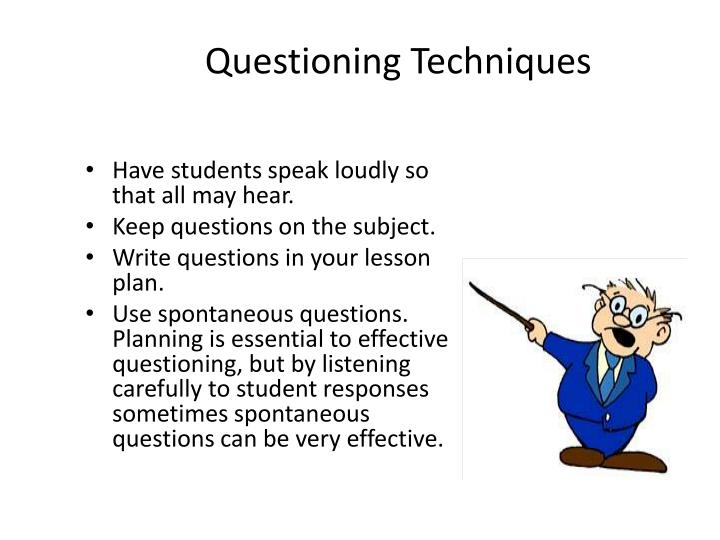 Questioning Techniques

• Have students speak loudly so that all may hear.
• Keep questions on the subject.
• Write questions in your lesson plan.
• Use spontaneous questions. Planning is essential to effective questioning, but by listening carefully to student responses sometimes spontaneous questions can be very effective.